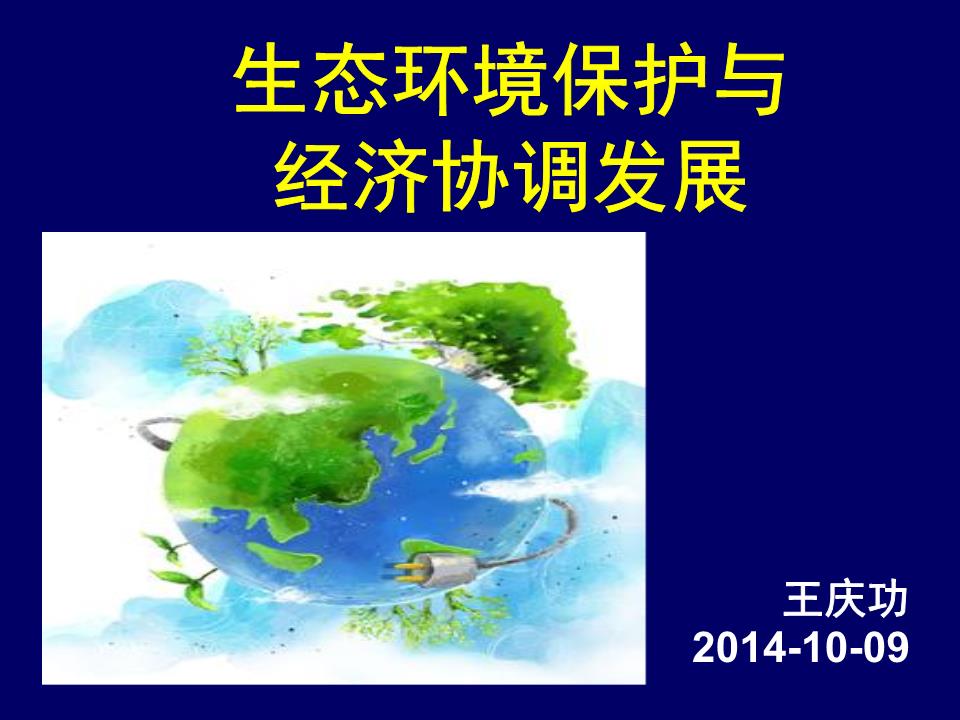 生态环境保护与
经济协调发展

王庆功
2014-10-09